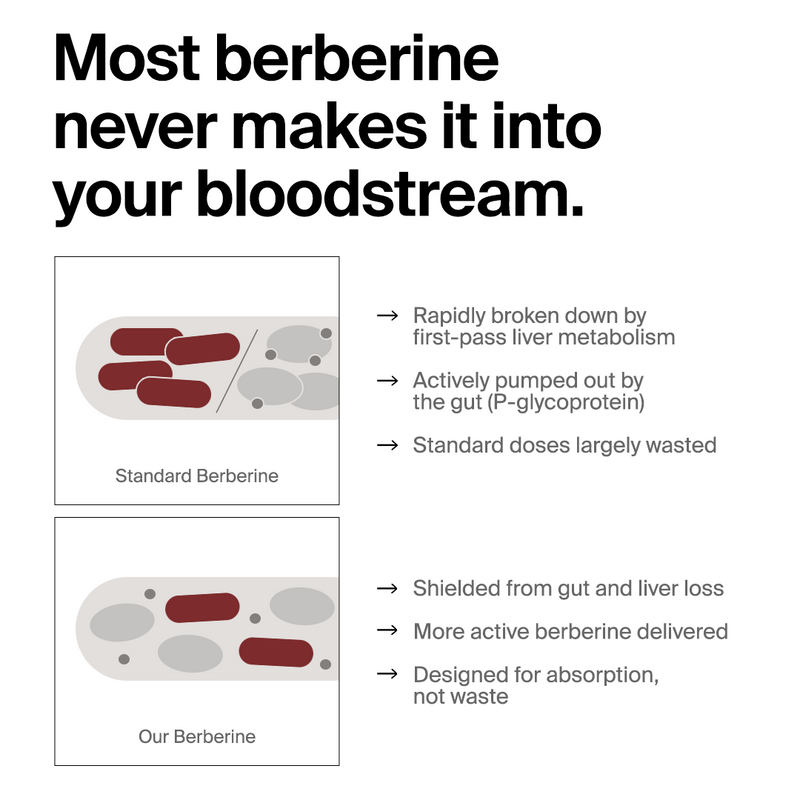 Most berberine never makes it into your bloodstream.

Standard Berberine

→ Rapidly broken down by first-pass liver metabolism

→ Actively pumped out by the gut (P-glycoprotein)

→ Standard doses largely wasted

Our Berberine

→ Shielded from gut and liver loss

→ More active berberine delivered

→ Designed for absorption, not waste